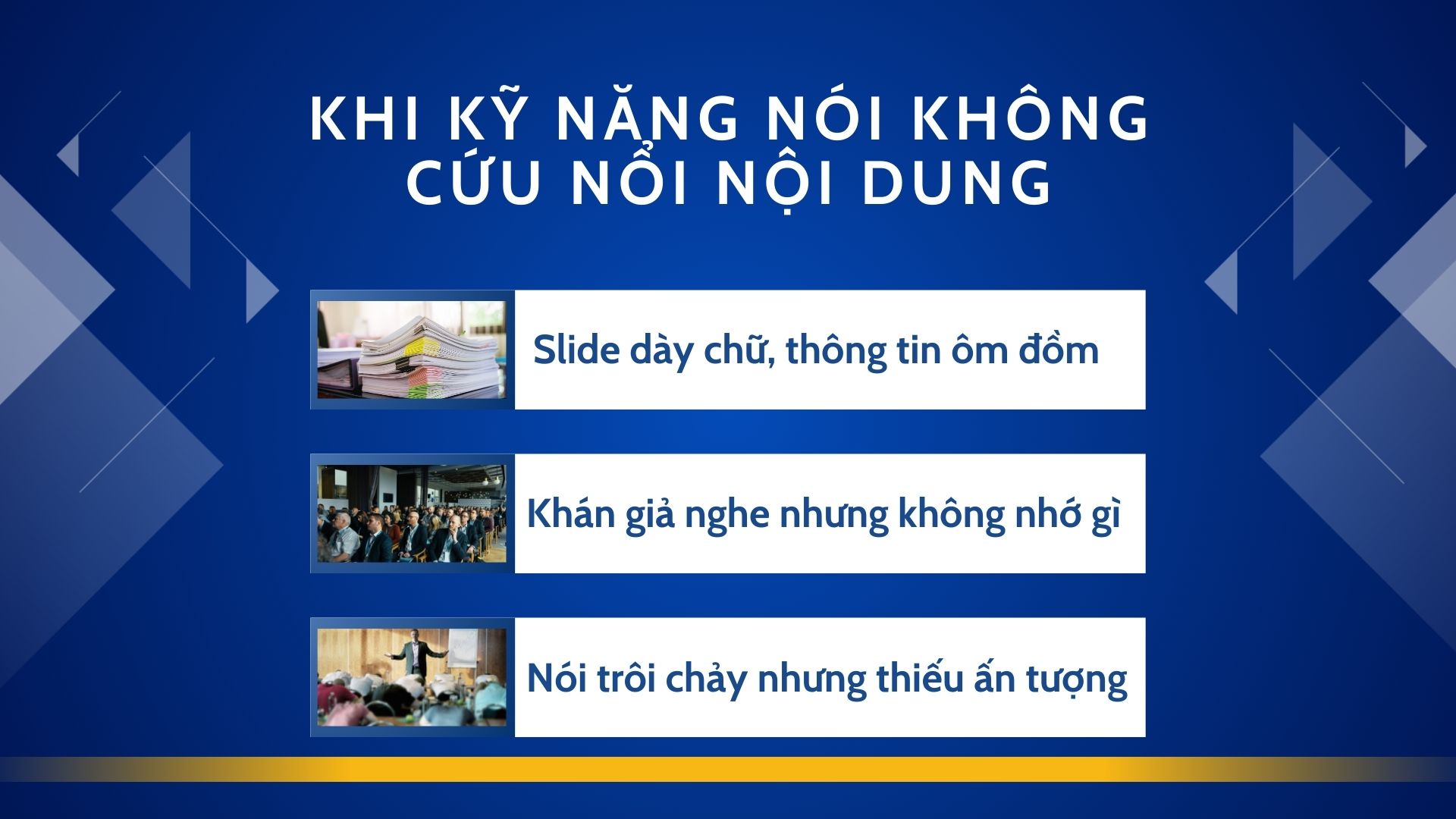 KHI KỸ NĂNG NÓI KHÔNG CỨU NỔI NỘI DUNG

Slide dày chữ, thông tin ôm đồm

Khán giả nghe nhưng không nhớ gì

Nói trôi chảy nhưng thiếu ấn tượng